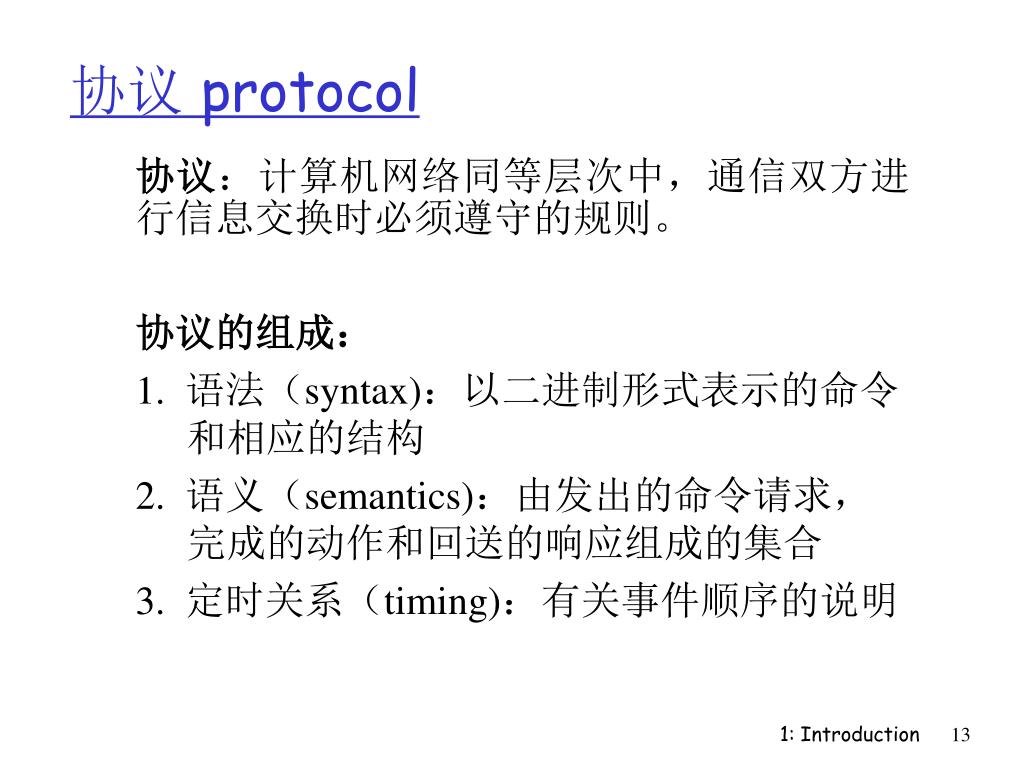 协议 protocol

协议：计算机网络同等层次中，通信双方进行信息交换时必须遵守的规则。

协议的组成：

1. 语法（syntax)：以二进制形式表示的命令和相应的结构
2. 语义（semantics)：由发出的命令请求，完成的动作和回送的响应组成的集合
3. 定时关系（timing)：有关事件顺序的说明

1: Introduction 13